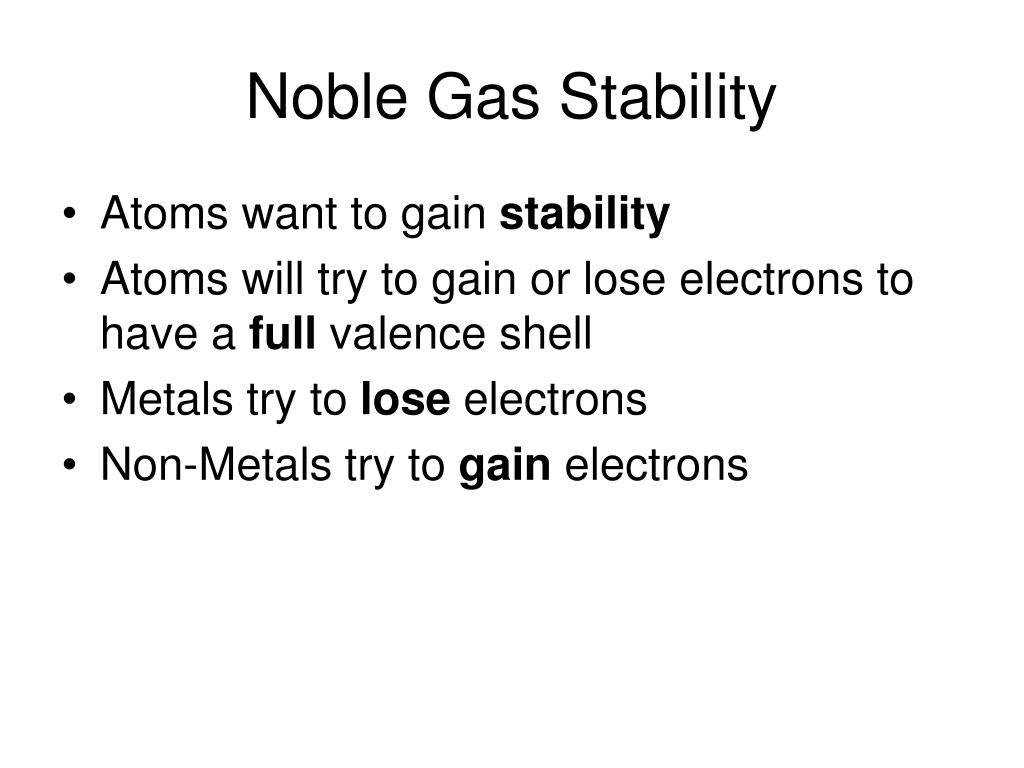 Noble Gas Stability

• Atoms want to gain stability
• Atoms will try to gain or lose electrons to have a full valence shell
• Metals try to lose electrons
• Non-Metals try to gain electrons